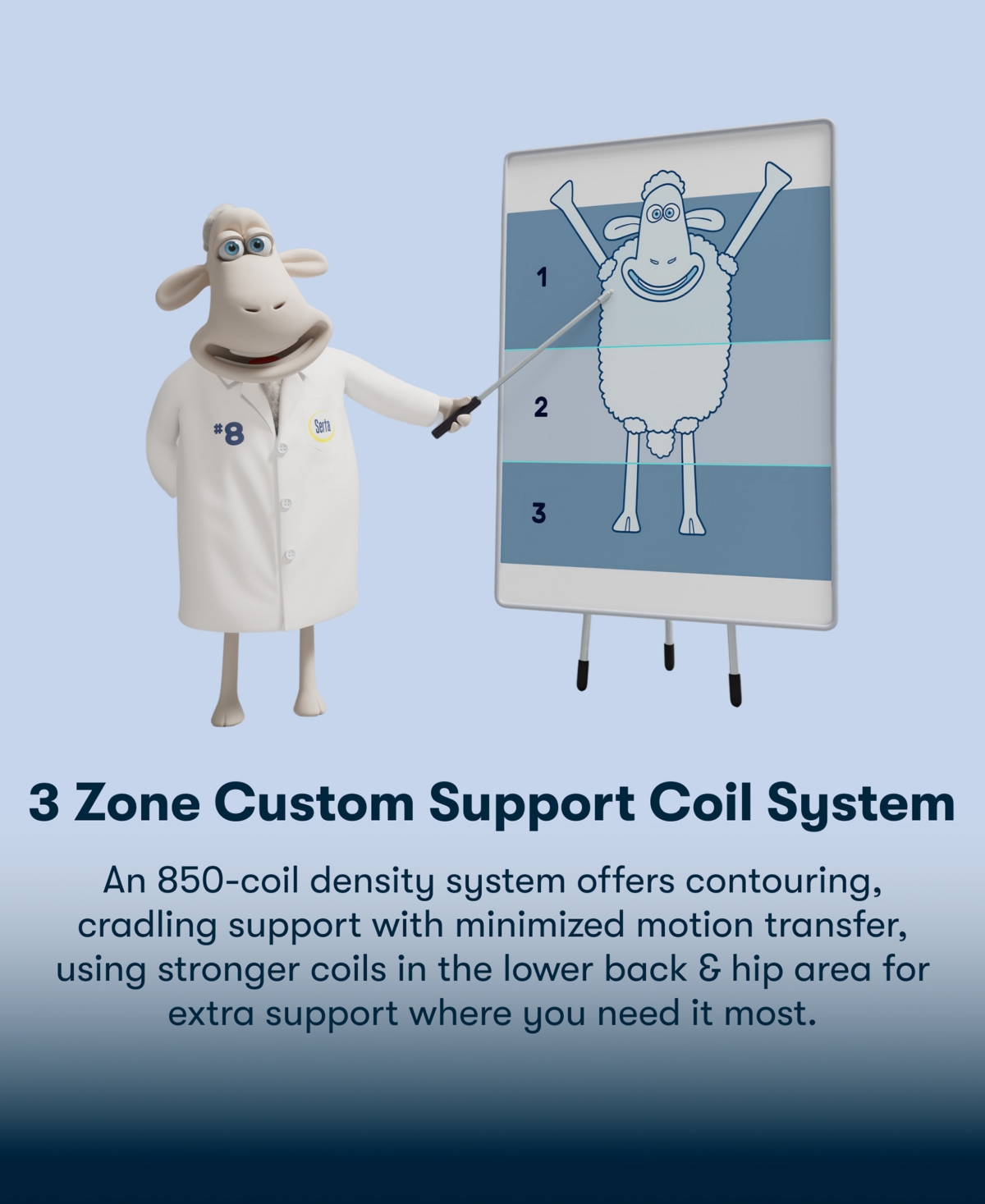 #8

Serta

1

2

3

3 Zone Custom Support Coil System

An 850-coil density system offers contouring, cradling support with minimized motion transfer, using stronger coils in the lower back & hip area for extra support where you need it most.